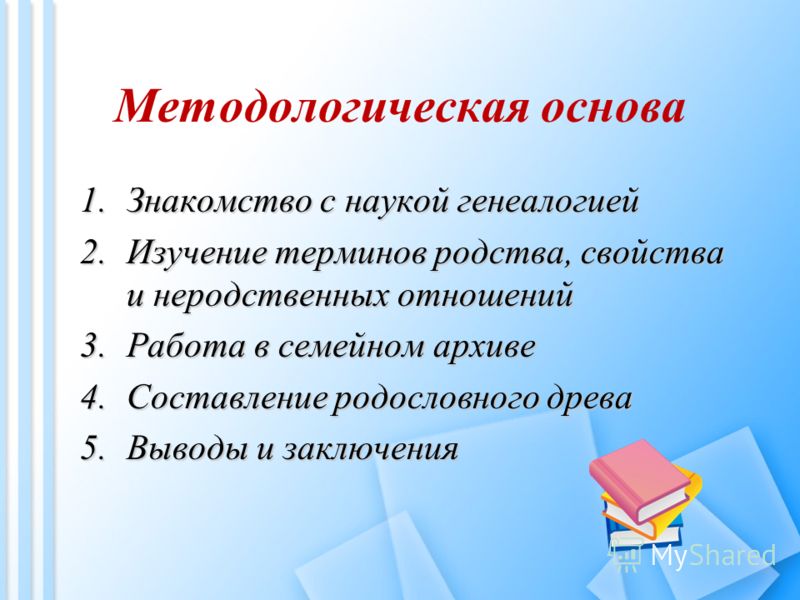 Методологическая основа

1. Знакомство с наукой генеалогией
2. Изучение терминов родства, свойства и неродственных отношений
3. Работа в семейном архиве
4. Составление родословного древа
5. Выводы и заключения

MyShared